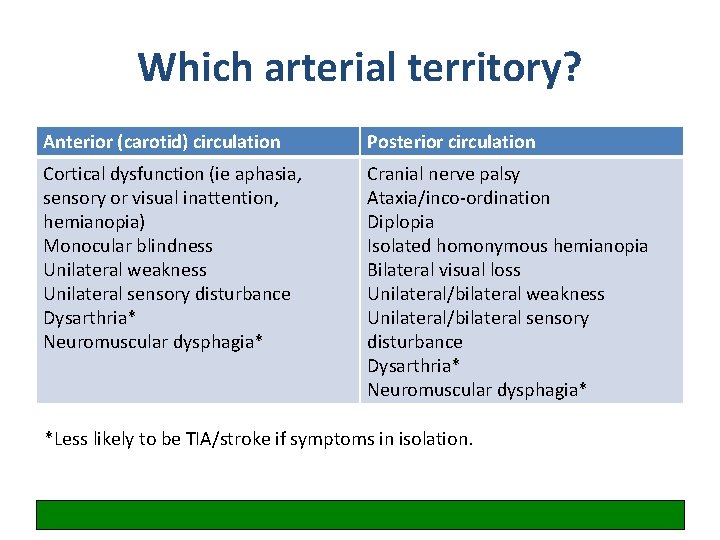 Which arterial territory?

| Anterior (carotid) circulation | Posterior circulation |
|---|---|
| Cortical dysfunction (ie aphasia, sensory or visual inattention, hemianopia)<br>Monocular blindness<br>Unilateral weakness<br>Unilateral sensory disturbance<br>Dysarthria*<br>Neuromuscular dysphagia* | Cranial nerve palsy<br>Ataxia/inco-ordination<br>Diplopia<br>Isolated homonymous hemianopia<br>Bilateral visual loss<br>Unilateral/bilateral weakness<br>Unilateral/bilateral sensory disturbance<br>Dysarthria*<br>Neuromuscular dysphagia* |

*Less likely to be TIA/stroke if symptoms in isolation.